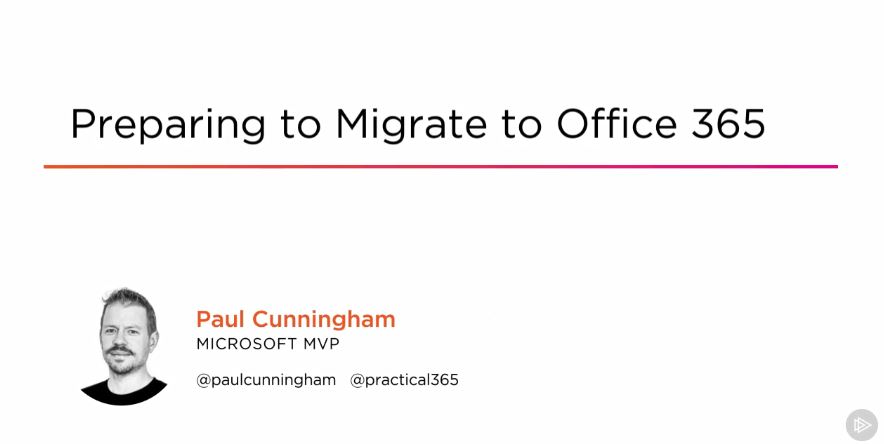 Preparing to Migrate to Office 365

Paul Cunningham
MICROSOFT MVP

@paulcunningham @practical365